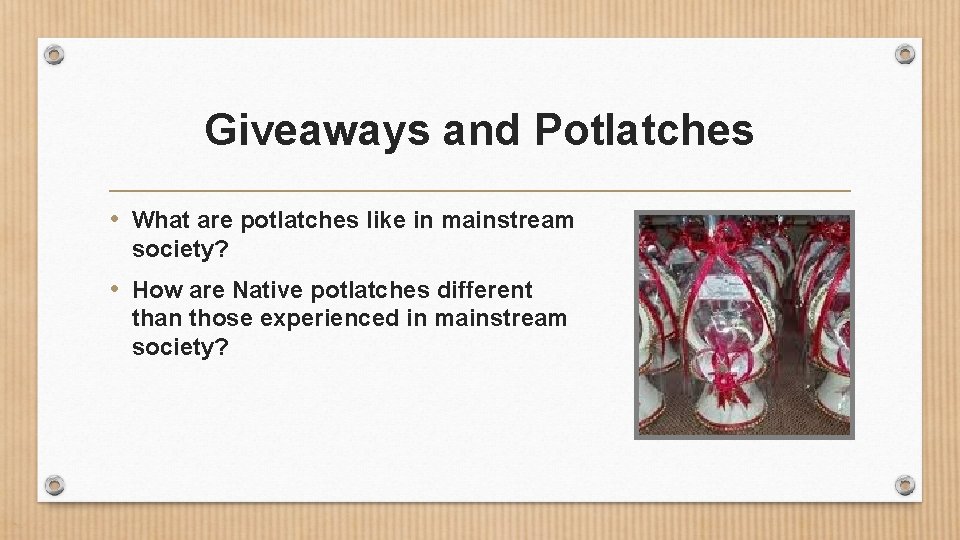 Giveaways and Potlatches

• What are potlatches like in mainstream society?

• How are Native potlatches different than those experienced in mainstream society?